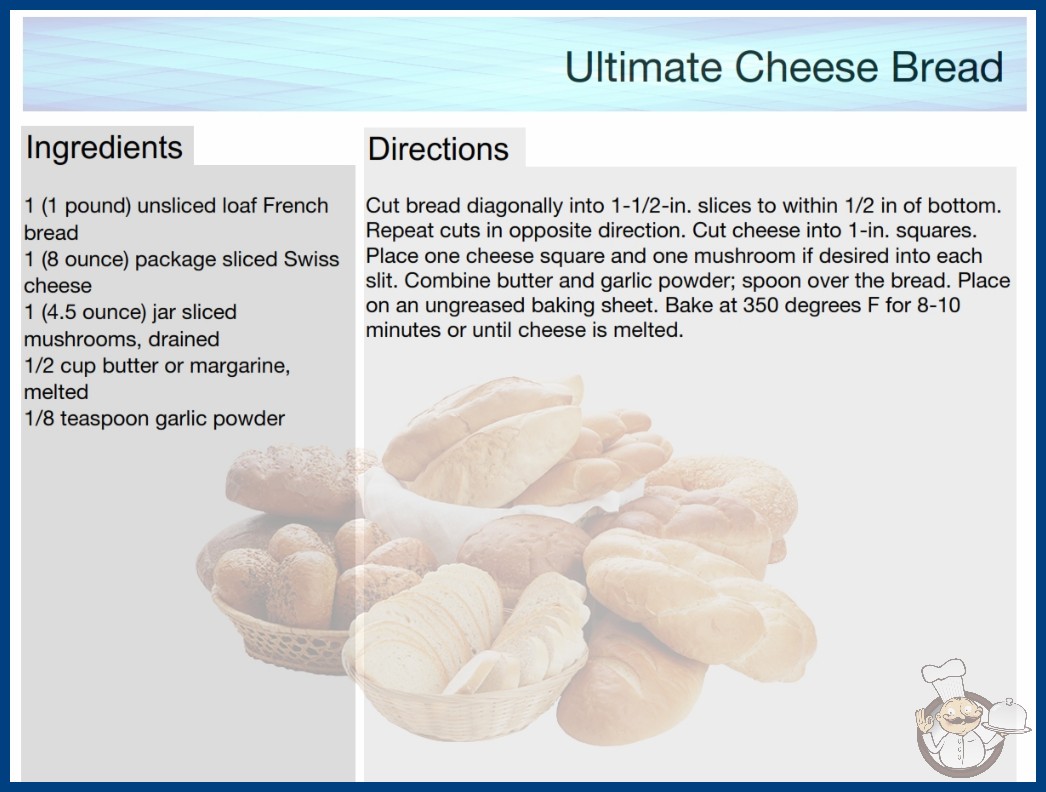 Ultimate Cheese Bread

Ingredients

1 (1 pound) unsliced loaf French bread
1 (8 ounce) package sliced Swiss cheese
1 (4.5 ounce) jar sliced mushrooms, drained
1/2 cup butter or margarine, melted
1/8 teaspoon garlic powder

Directions

Cut bread diagonally into 1-1/2-in. slices to within 1/2 in of bottom. Repeat cuts in opposite direction. Cut cheese into 1-in. squares. Place one cheese square and one mushroom if desired into each slit. Combine butter and garlic powder; spoon over the bread. Place on an ungreased baking sheet. Bake at 350 degrees F for 8-10 minutes or until cheese is melted.